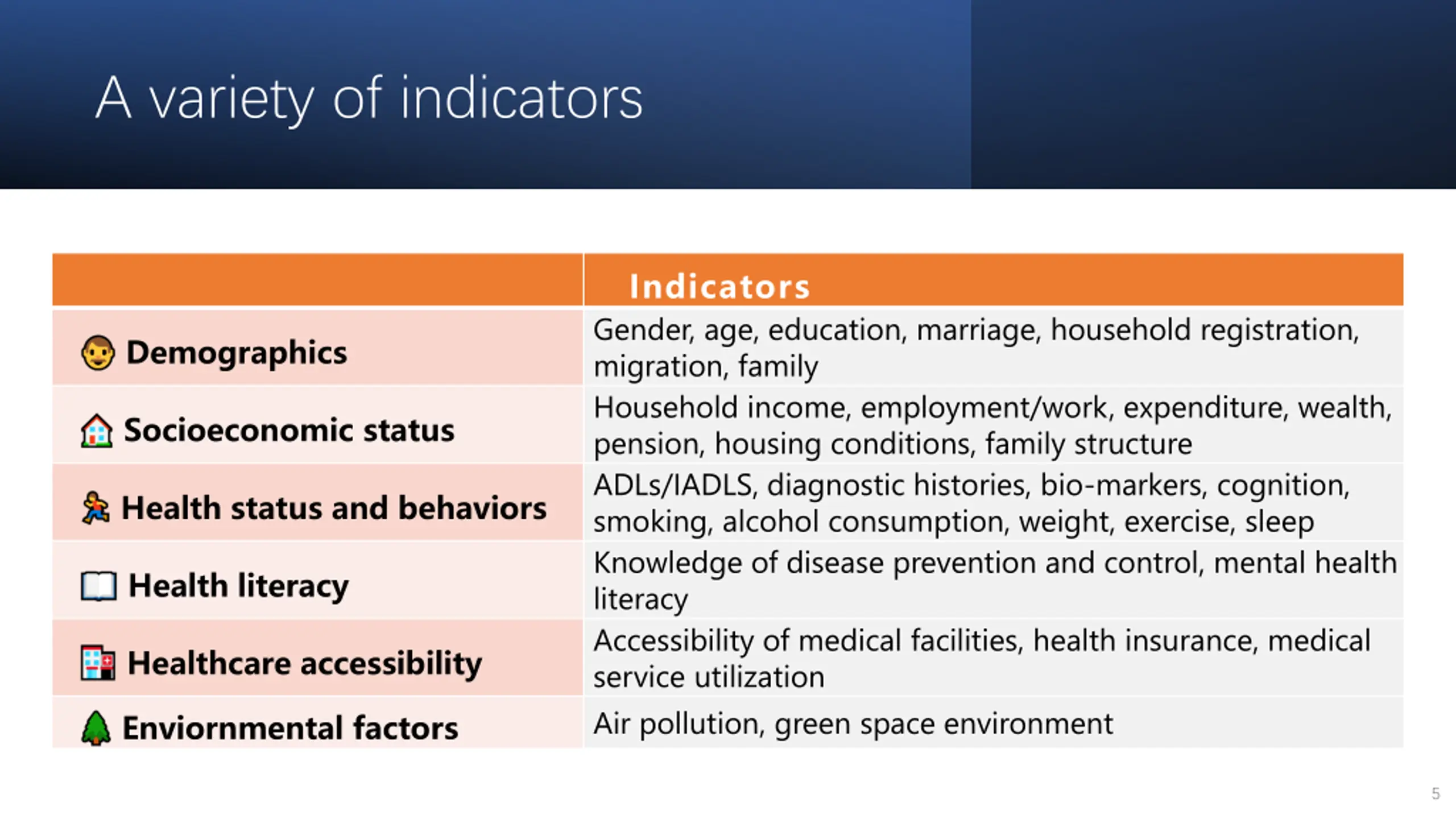 A variety of indicators

| | Indicators |
|---|---|
| Demographics | Gender, age, education, marriage, household registration, migration, family |
| Socioeconomic status | Household income, employment/work, expenditure, wealth, pension, housing conditions, family structure |
| Health status and behaviors | ADLs/IADLS, diagnostic histories, bio-markers, cognition, smoking, alcohol consumption, weight, exercise, sleep |
| Health literacy | Knowledge of disease prevention and control, mental health literacy |
| Healthcare accessibility | Accessibility of medical facilities, health insurance, medical service utilization |
| Enviornmental factors | Air pollution, green space environment |

5